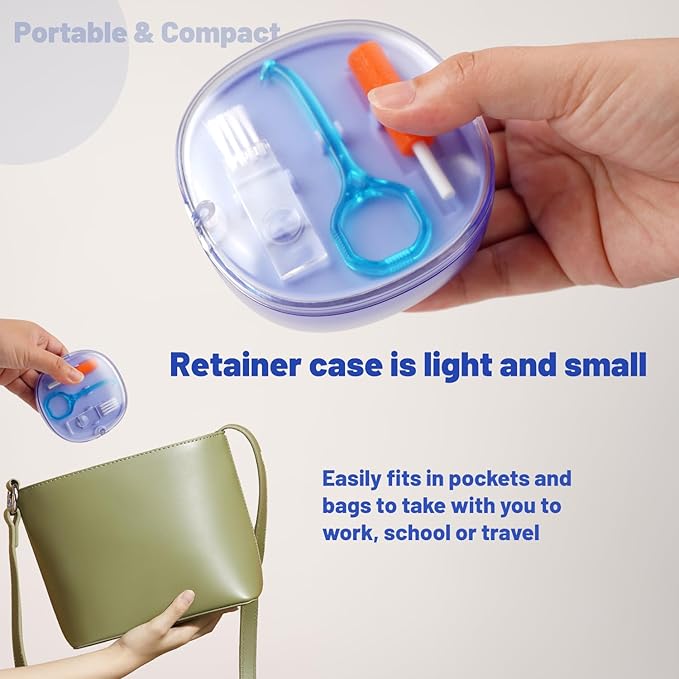 Portable & Compact

Retainer case is light and small

Easily fits in pockets and bags to take with you to work, school or travel